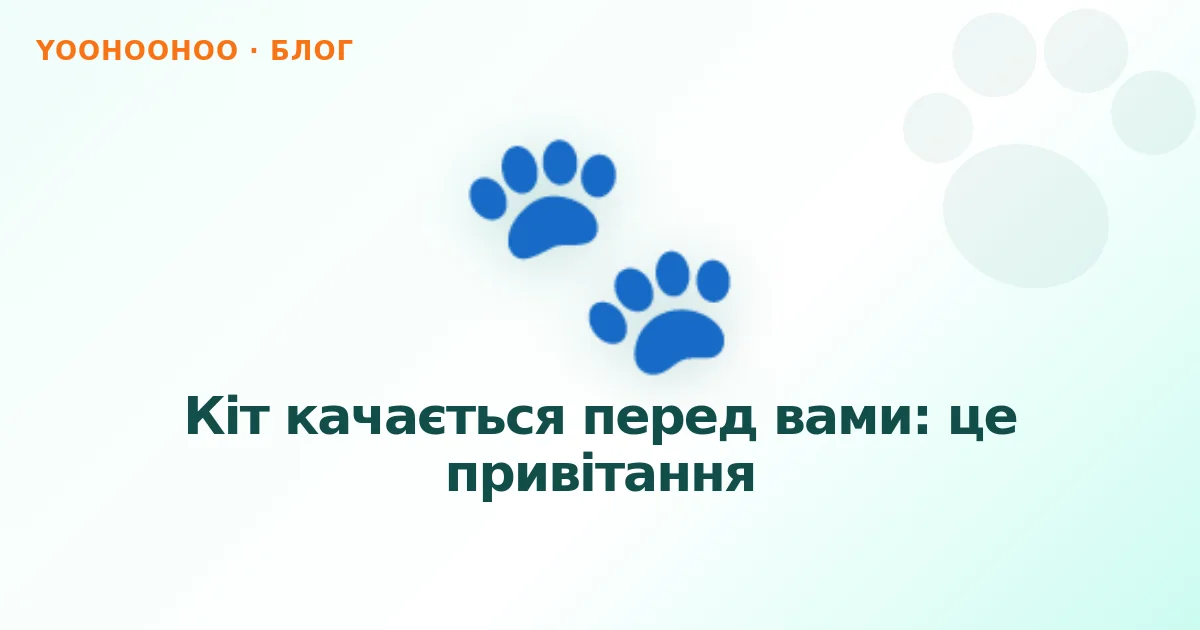 YOOHOOHOO · БЛОГ

Кіт качається перед вами: це привітання